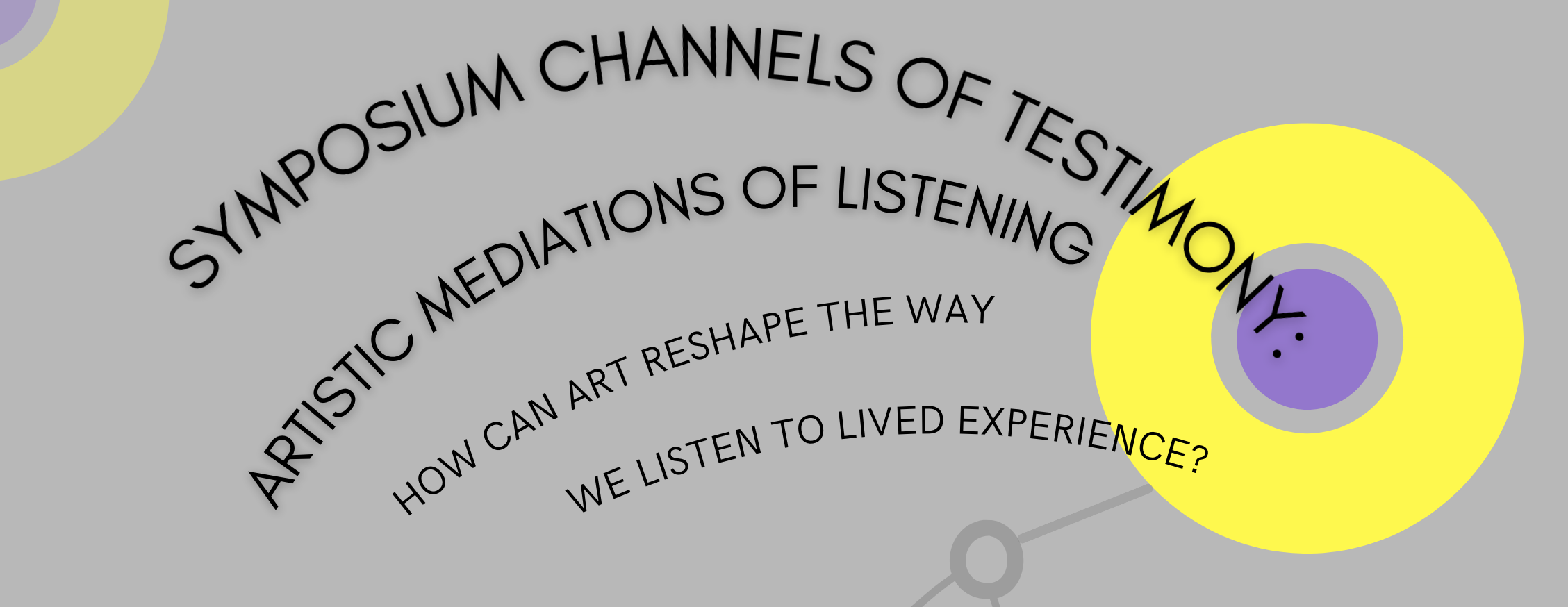 SYMPOSIUM CHANNELS OF TESTIMONY:

ARTISTIC MEDIATIONS OF LISTENING

HOW CAN ART RESHAPE THE WAY

WE LISTEN TO LIVED EXPERIENCE?